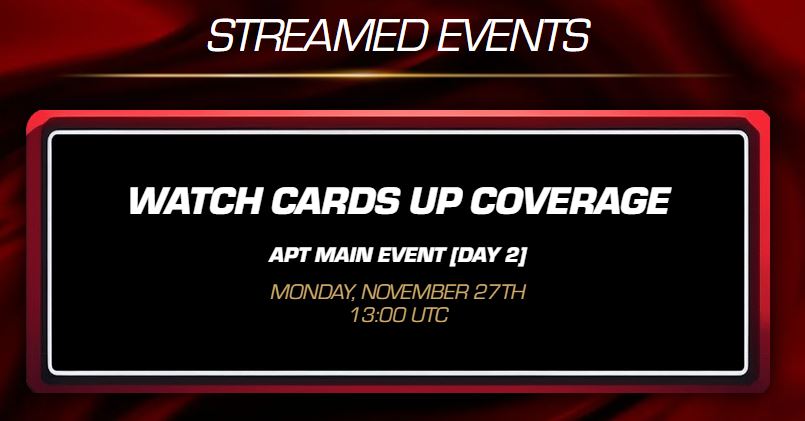 STREAMED EVENTS

WATCH CARDS UP COVERAGE

APT MAIN EVENT [DAY 2]

MONDAY, NOVEMBER 27TH
13:00 UTC